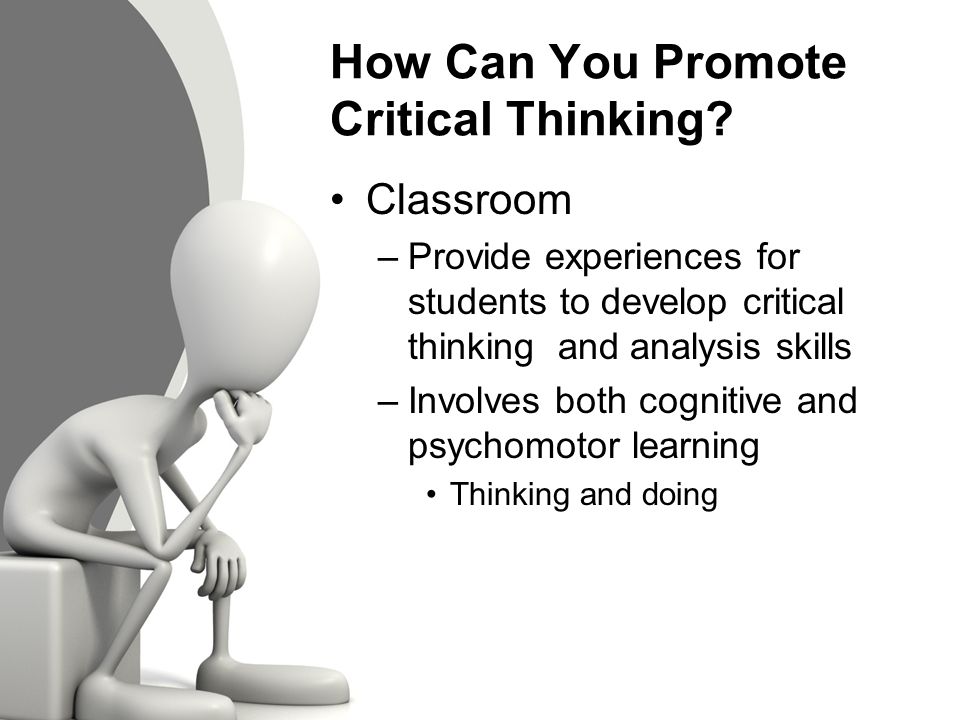 How Can You Promote Critical Thinking?

• Classroom
– Provide experiences for students to develop critical thinking and analysis skills
– Involves both cognitive and psychomotor learning
• Thinking and doing